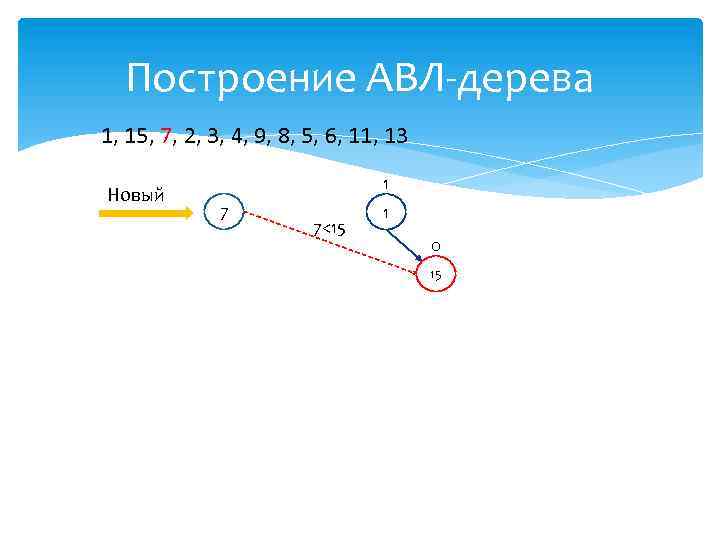 Построение АВЛ-дерева

1, 15, 7, 2, 3, 4, 9, 8, 5, 6, 11, 13

Новый

7

7<15

1

1

0

15